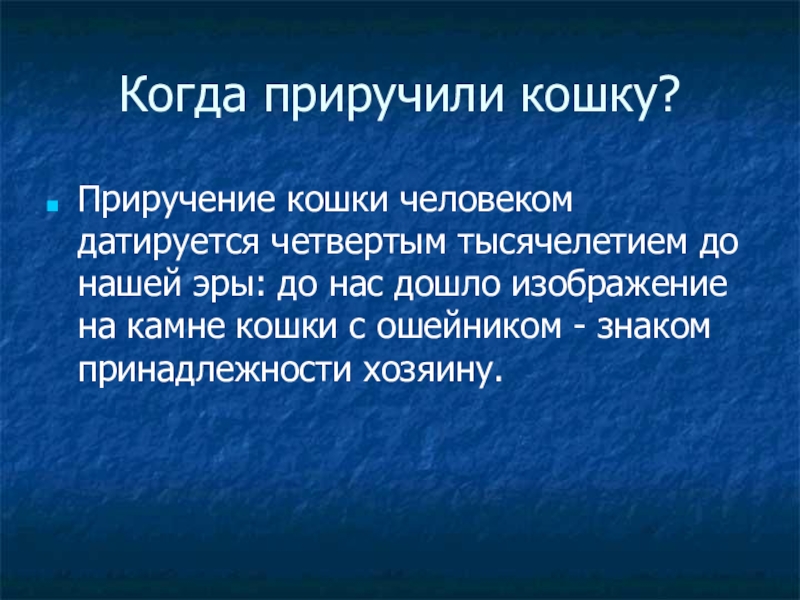 Когда приручили кошку?

Приручение кошки человеком датируется четвертым тысячелетием до нашей эры: до нас дошло изображение на камне кошки с ошейником - знаком принадлежности хозяину.